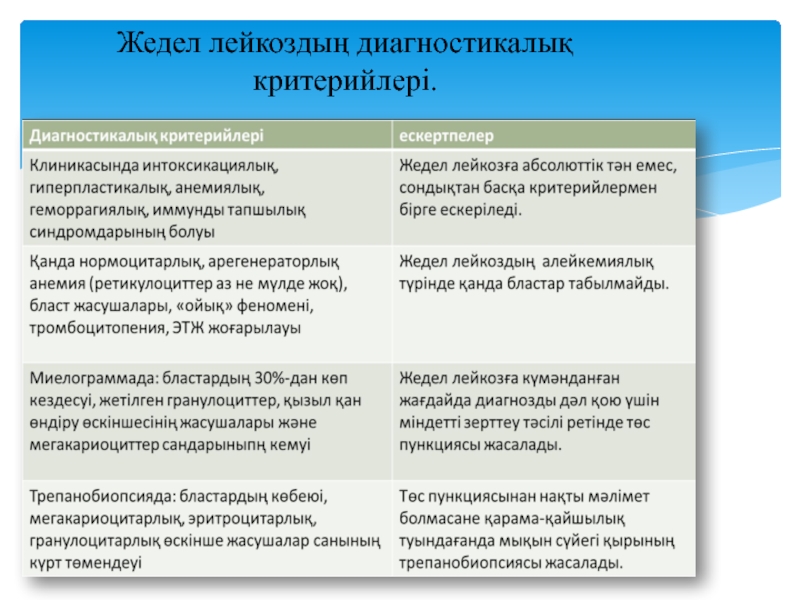 Жедел лейкоздың диагностикалық критерийлері.

| Диагностикалық критерийлері | ескертпелер |
|---|---|
| Клиникасында интоксикациялық, гиперпластикалық, анемиялық, геморрагиялық, иммунды тапшылық синдромдарының болуы | Жедел лейкозға абсолюттік тән емес, сондықтан басқа критерийлермен бірге ескеріледі. |
| Қанда нормоцитарлық, арегенераторлық анемия (ретикулоциттер аз не мүлде жоқ), бласт жасушалары, «ойық» феномені, тромбоцитопения, ЭТЖ жоғарылауы | Жедел лейкоздың алейкемиялық түрінде қанда бластар табылмайды. |
| Миелограммада: бластардың 30%-дан көп кездесуі, жетілген гранулоциттер, қызыл қан өндіру өскіншесінің жасушалары және мегакариоциттер сандарынып кемуі | Жедел лейкозға күмәнданған жағдайда диагнозды дәл қою үшін міндетті зерттеу тәсілі ретінде төс пункциясы жасалады. |
| Трепанобиопсияда: бластардың көбеюі, мегакариоцитарлық, эритроцитарлық, гранулоцитарлық өскінше жасушалар санының күрт төмендеуі | Төс пункциясынан нақты мәлімет болмасане қарама-қайшылық туындағанда мықын сүйегі қырының трепанобиопсиясы жасалады. |